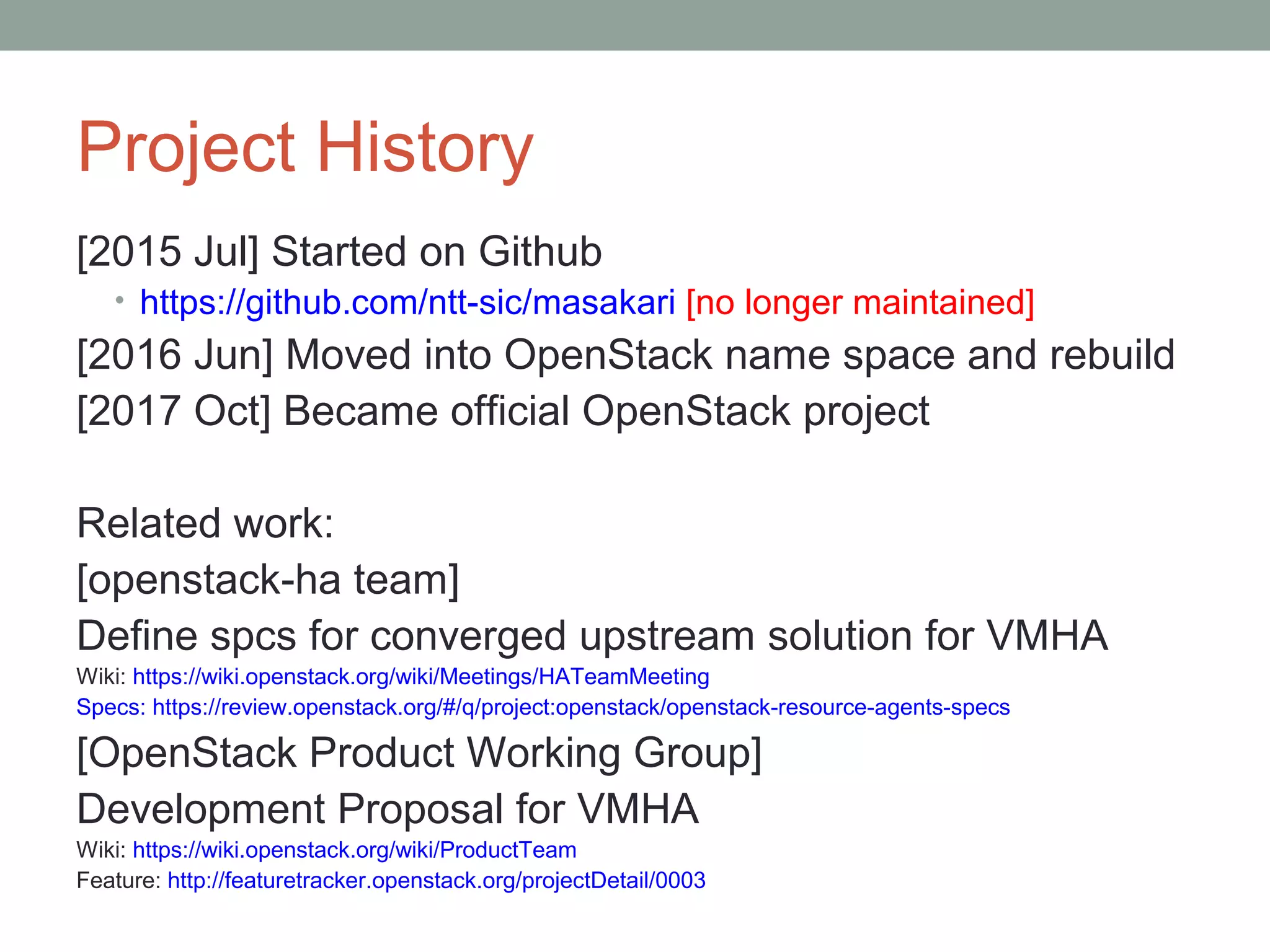 Project History

[2015 Jul] Started on Github

• https://github.com/ntt-sic/masakari [no longer maintained]

[2016 Jun] Moved into OpenStack name space and rebuild

[2017 Oct] Became official OpenStack project

Related work:

[openstack-ha team]

Define spcs for converged upstream solution for VMHA

Wiki: https://wiki.openstack.org/wiki/Meetings/HATeamMeeting

Specs: https://review.openstack.org/#/q/project:openstack/openstack-resource-agents-specs

[OpenStack Product Working Group]

Development Proposal for VMHA

Wiki: https://wiki.openstack.org/wiki/ProductTeam

Feature: http://featuretracker.openstack.org/projectDetail/0003